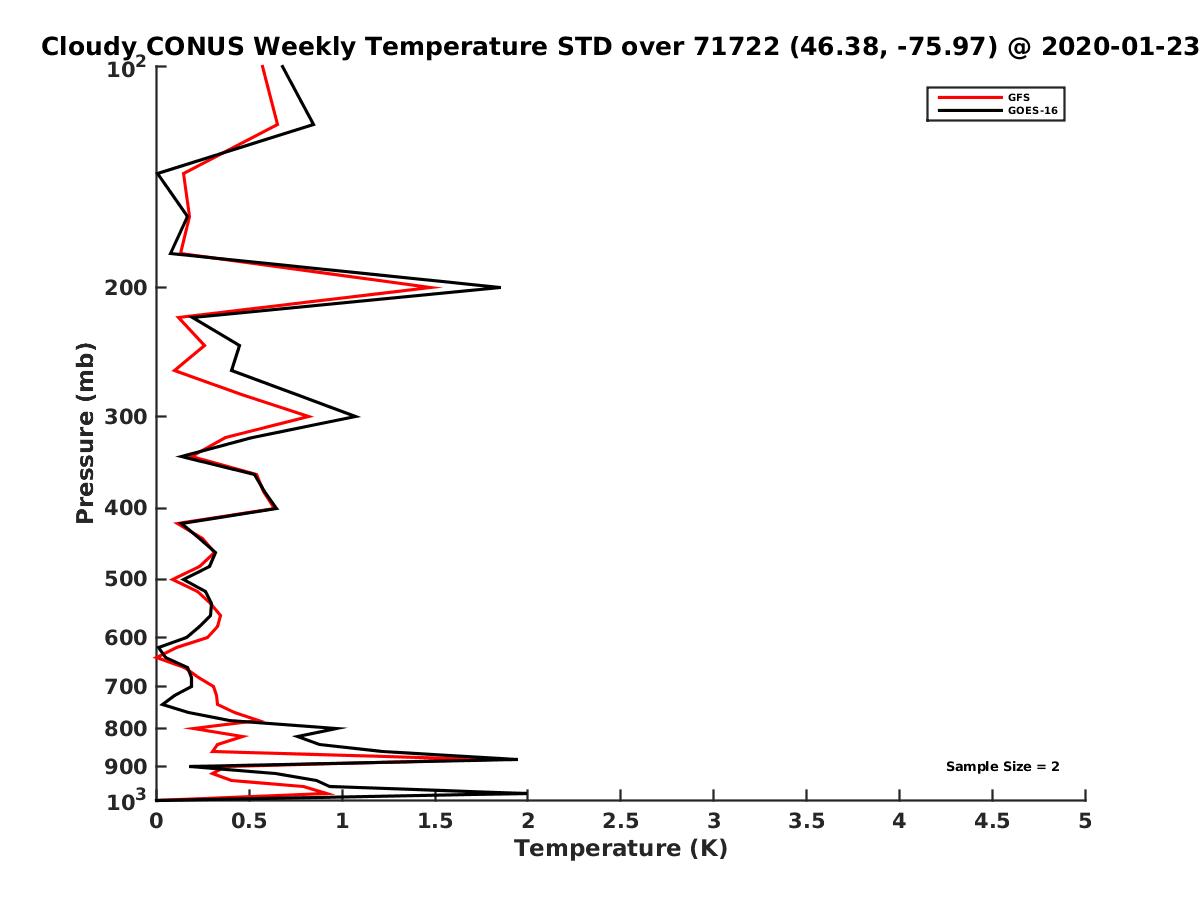 Cloudy CONUS Weekly Temperature STD over 71722 (46.38, -75.97) @ 2020-01-23

GFS
GOES-16

Pressure (mb)

$10^2$
200
300
400
500
600
700
800
900
$10^3$

Sample Size = 2

0
0.5
1
1.5
2
2.5
3
3.5
4
4.5
5
Temperature (K)